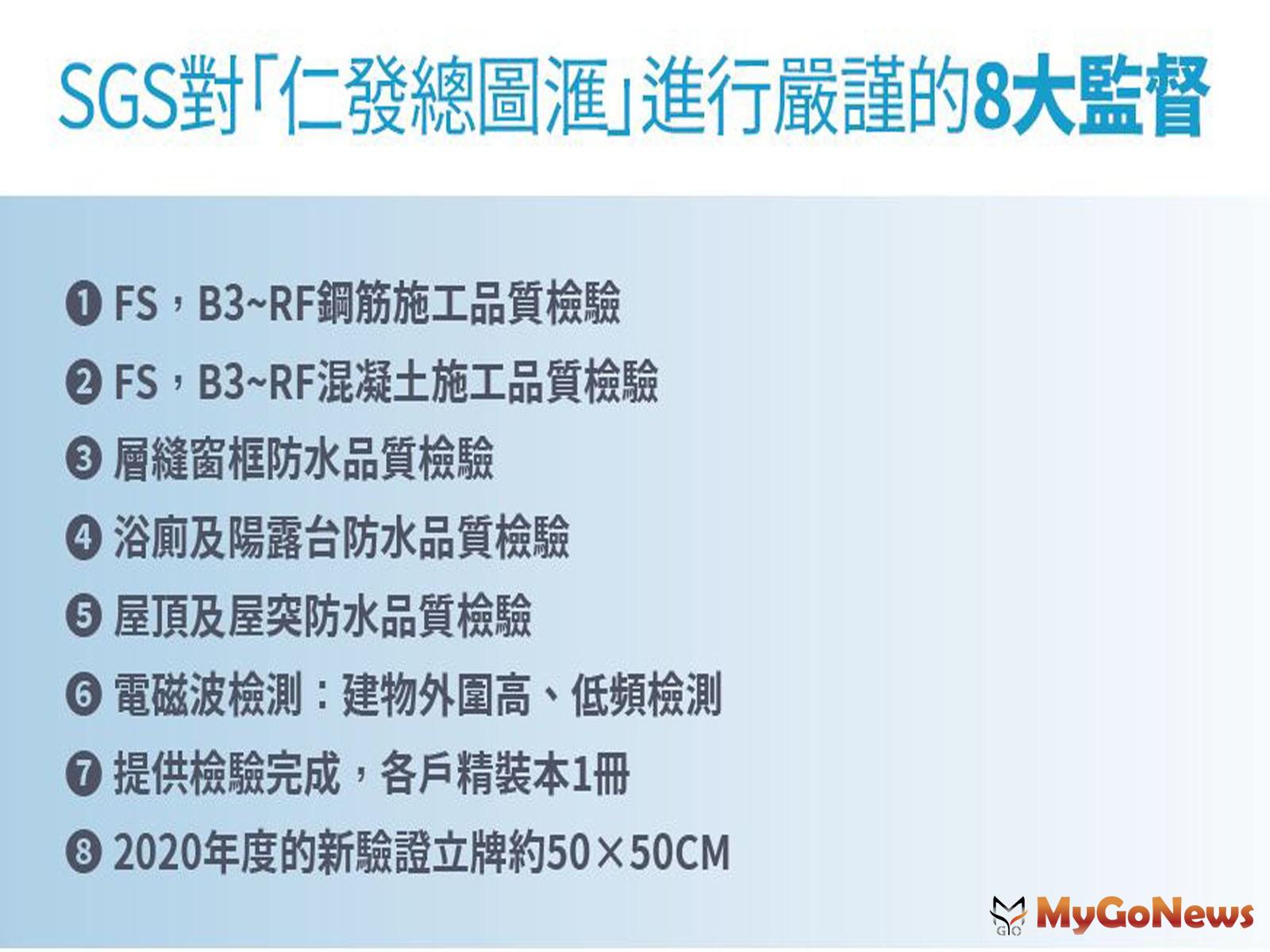 SGS對「仁發總圖滙」進行嚴謹的8大監督

❶ FS，B3~RF鋼筋施工品質檢驗

❷ FS，B3~RF混凝土施工品質檢驗

❸ 層縫窗框防水品質檢驗

❹ 浴廁及陽露台防水品質檢驗

❺ 屋頂及屋突防水品質檢驗

❻ 電磁波檢測：建物外圍高、低頻檢測

❼ 提供檢驗完成，各戶精裝本1冊

❽ 2020年度的新驗證立牌約50×50CM

MyGoNews